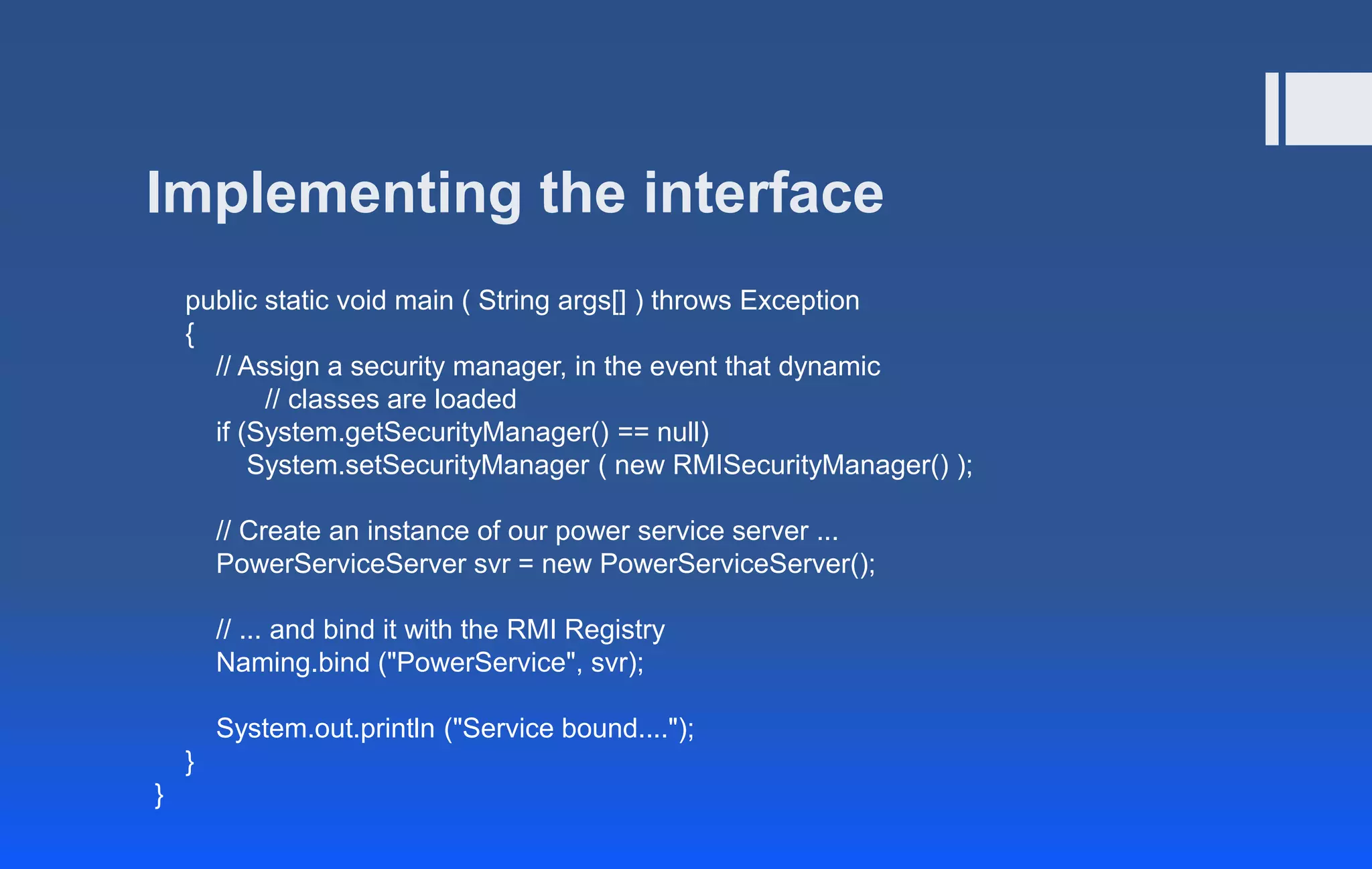 Implementing the interface

public static void main ( String args[] ) throws Exception
{
// Assign a security manager, in the event that dynamic
// classes are loaded
if (System.getSecurityManager() == null)
System.setSecurityManager ( new RMISecurityManager() );

// Create an instance of our power service server ...
PowerServiceServer svr = new PowerServiceServer();

// ... and bind it with the RMI Registry
Naming.bind ("PowerService", svr);

System.out.println ("Service bound....");
}
}